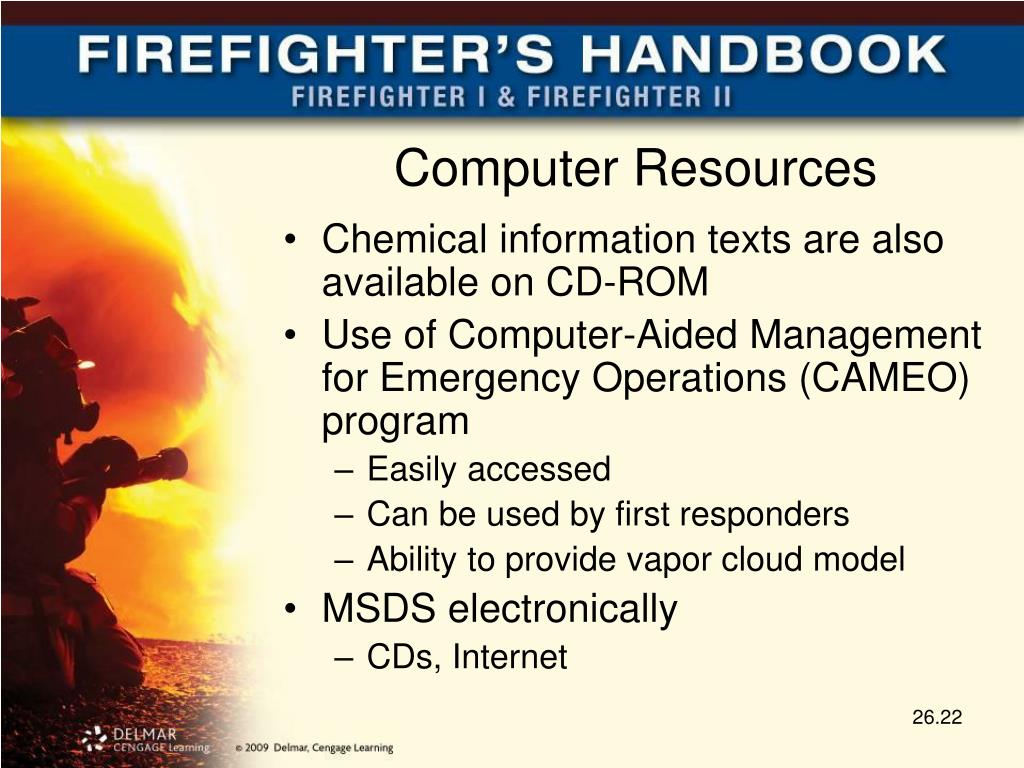 FIREFIGHTER'S HANDBOOK
FIREFIGHTER I & FIREFIGHTER II

Computer Resources

• Chemical information texts are also available on CD-ROM
• Use of Computer-Aided Management for Emergency Operations (CAMEO) program
– Easily accessed
– Can be used by first responders
– Ability to provide vapor cloud model
• MSDS electronically
– CDs, Internet

26.22

DELMAR CENGAGE Learning © 2009 Delmar, Cengage Learning